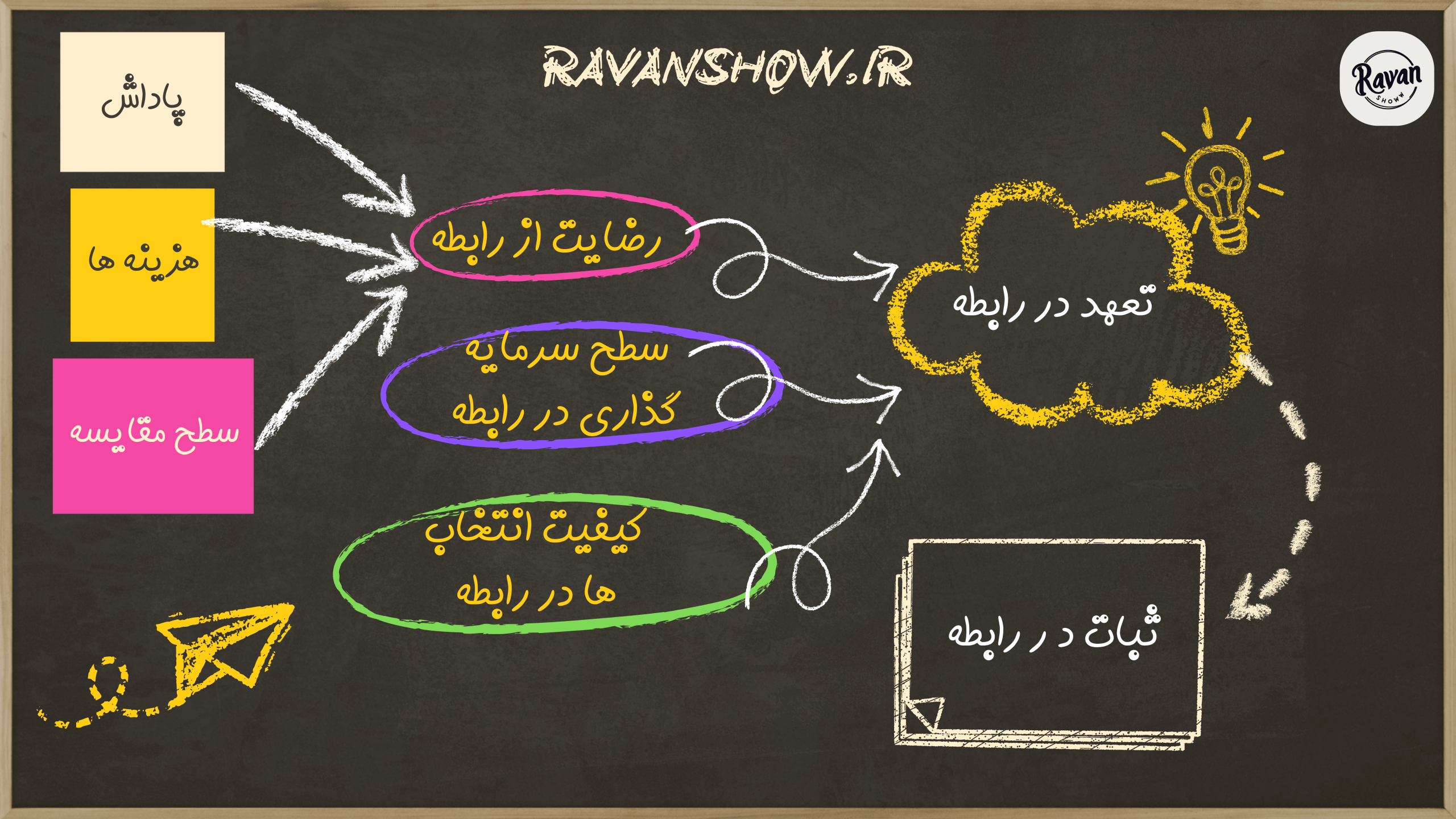 RAVANSHOW.IR

Ravan
SHOWW

پاداش

هزینه ها

سطح مقایسه

رضایت از رابطه

سطح سرمایه گذاری در رابطه

کیفیت انتخاب ها در رابطه

تعهد در رابطه

ثبات د ر رابطه